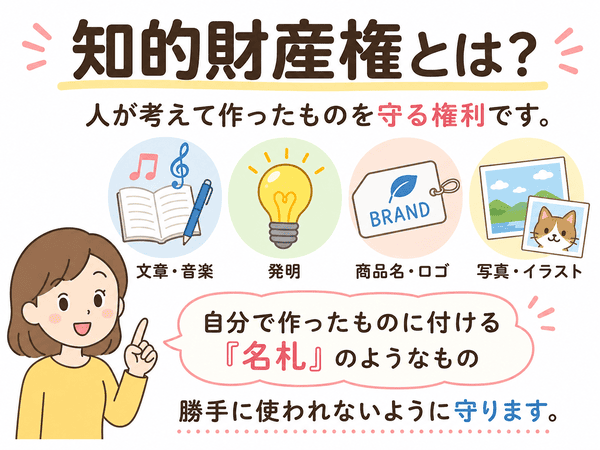 知的財産権とは?

人が考えて作ったものを守る権利です。

BRAND

文章・音楽

発明

商品名・ロゴ

写真・イラスト

自分で作ったものに付ける『名札』のようなもの

勝手に使われないように守ります。